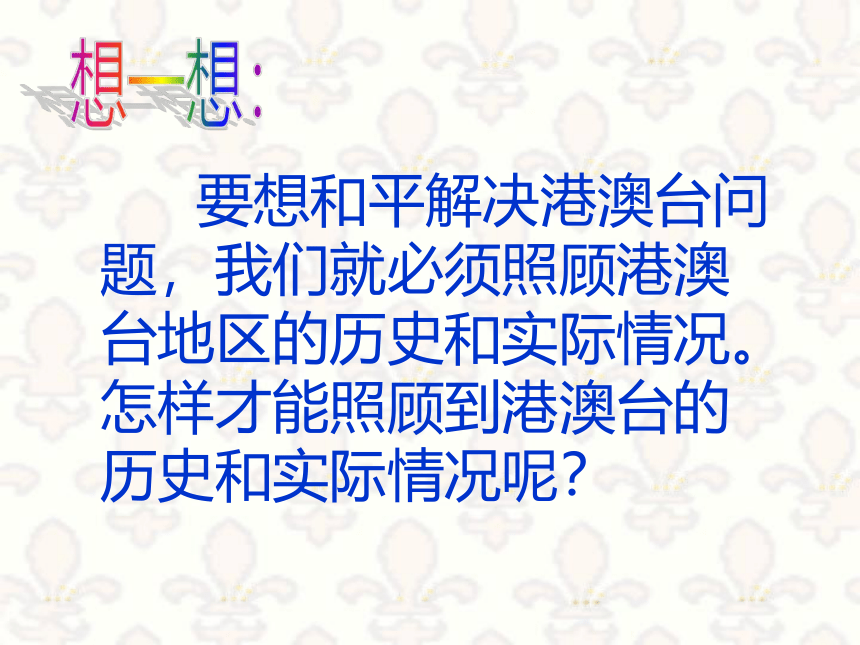 想一想：

要想和平解决港澳台问题，我们就必须照顾港澳台地区的历史和实际情况。怎样才能照顾到港澳台的历史和实际情况呢？